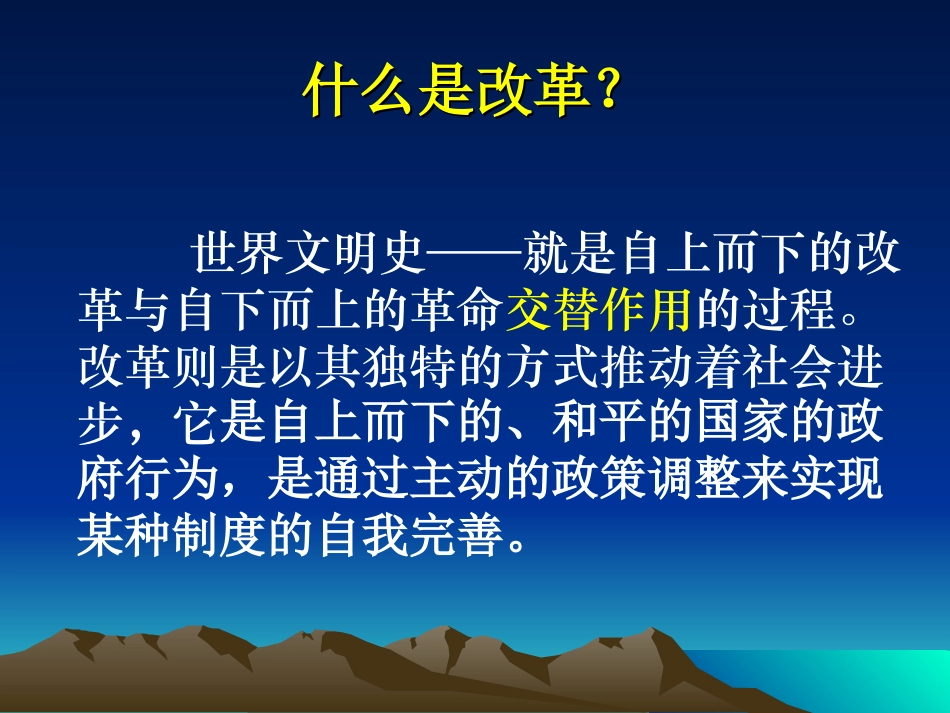 什么是改革？

世界文明史——就是自上而下的改革与自下而上的革命交替作用的过程。改革则是以其独特的方式推动着社会进步，它是自上而下的、和平的国家的政府行为，是通过主动的政策调整来实现某种制度的自我完善。